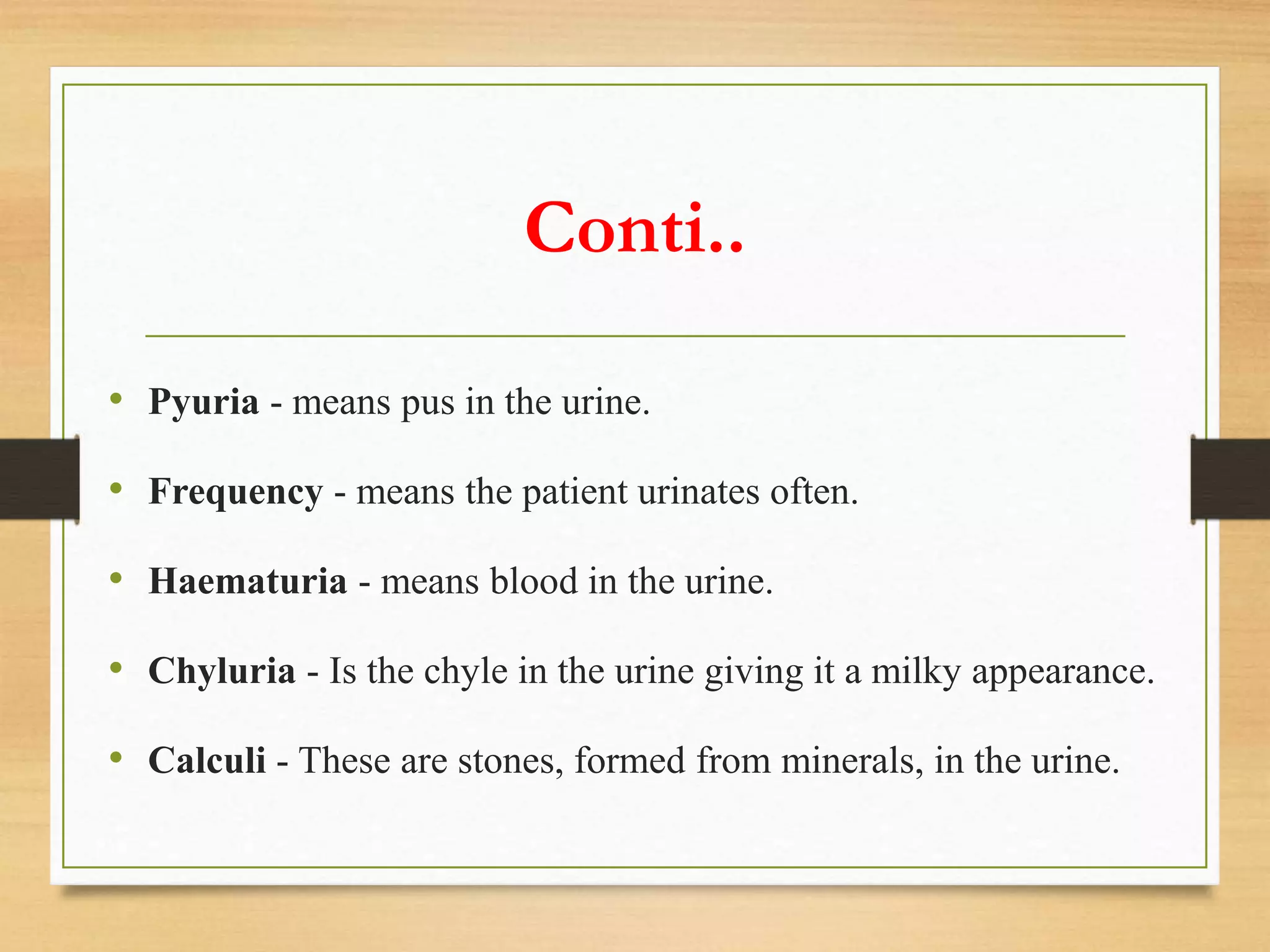 Conti..

• Pyuria - means pus in the urine.

• Frequency - means the patient urinates often.

• Haematuria - means blood in the urine.

• Chyluria - Is the chyle in the urine giving it a milky appearance.

• Calculi - These are stones, formed from minerals, in the urine.